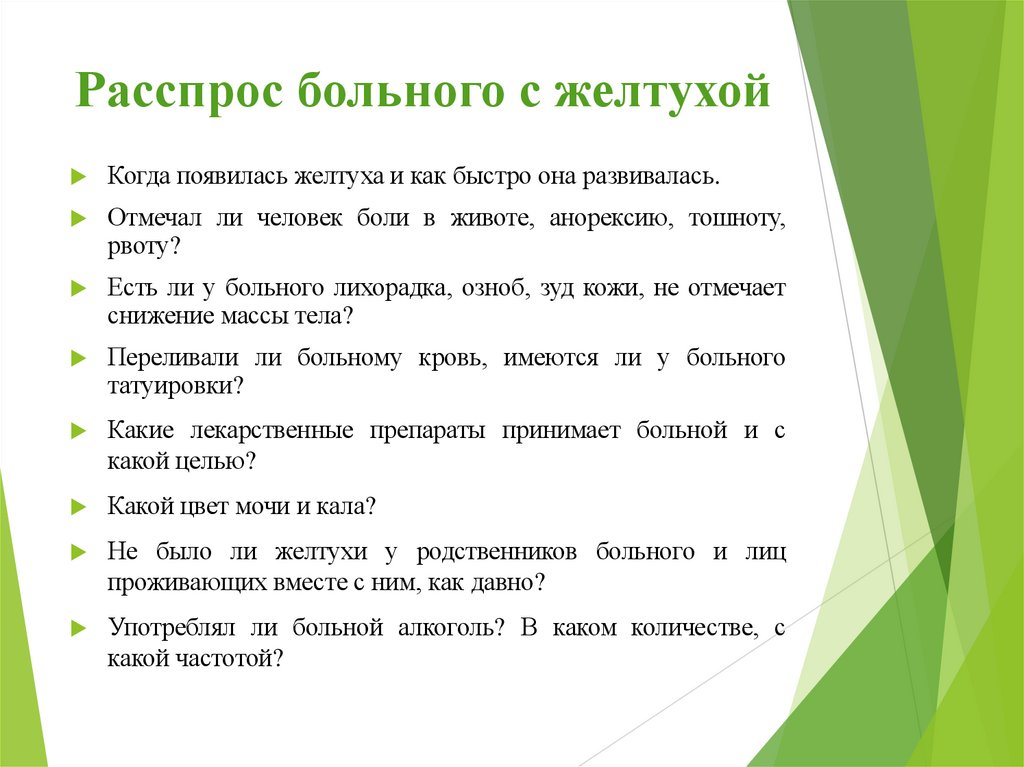 Расспрос больного с желтухой

Когда появилась желтуха и как быстро она развивалась.

Отмечал ли человек боли в животе, анорексию, тошноту, рвоту?

Есть ли у больного лихорадка, озноб, зуд кожи, не отмечает снижение массы тела?

Переливали ли больному кровь, имеются ли у больного татуировки?

Какие лекарственные препараты принимает больной и с какой целью?

Какой цвет мочи и кала?

Не было ли желтухи у родственников больного и лиц проживающих вместе с ним, как давно?

Употреблял ли больной алкоголь? В каком количестве, с какой частотой?